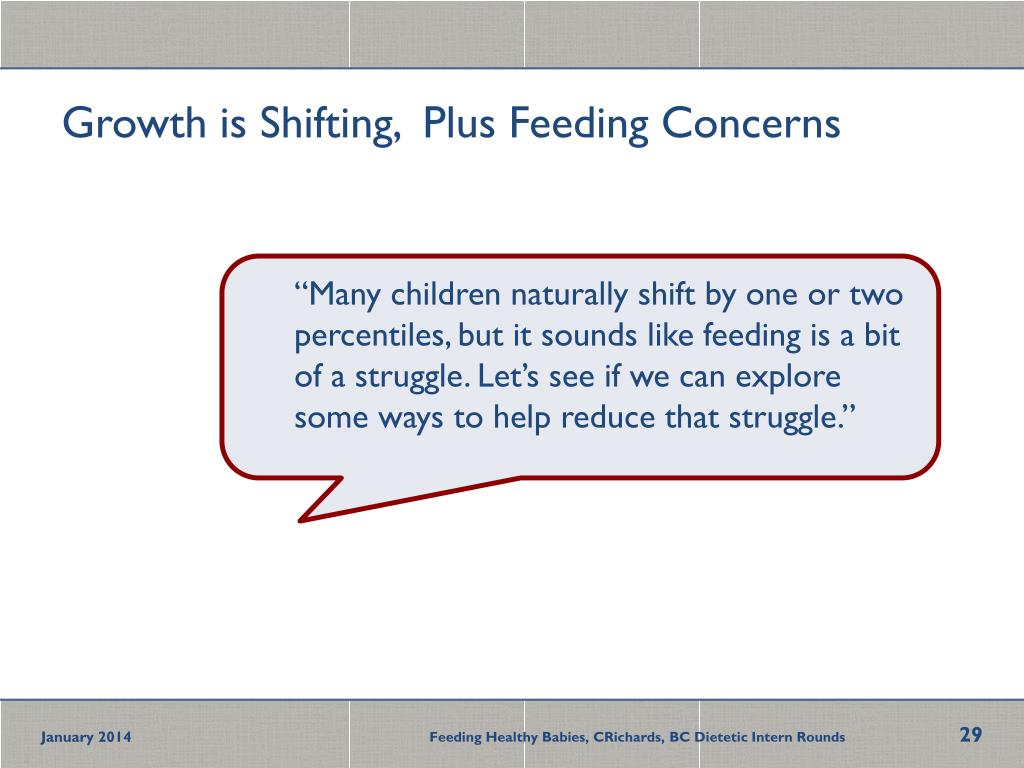 Growth is Shifting, Plus Feeding Concerns

“Many children naturally shift by one or two percentiles, but it sounds like feeding is a bit of a struggle. Let’s see if we can explore some ways to help reduce that struggle.”

January 2014

Feeding Healthy Babies, CRichards, BC Dietetic Intern Rounds

29